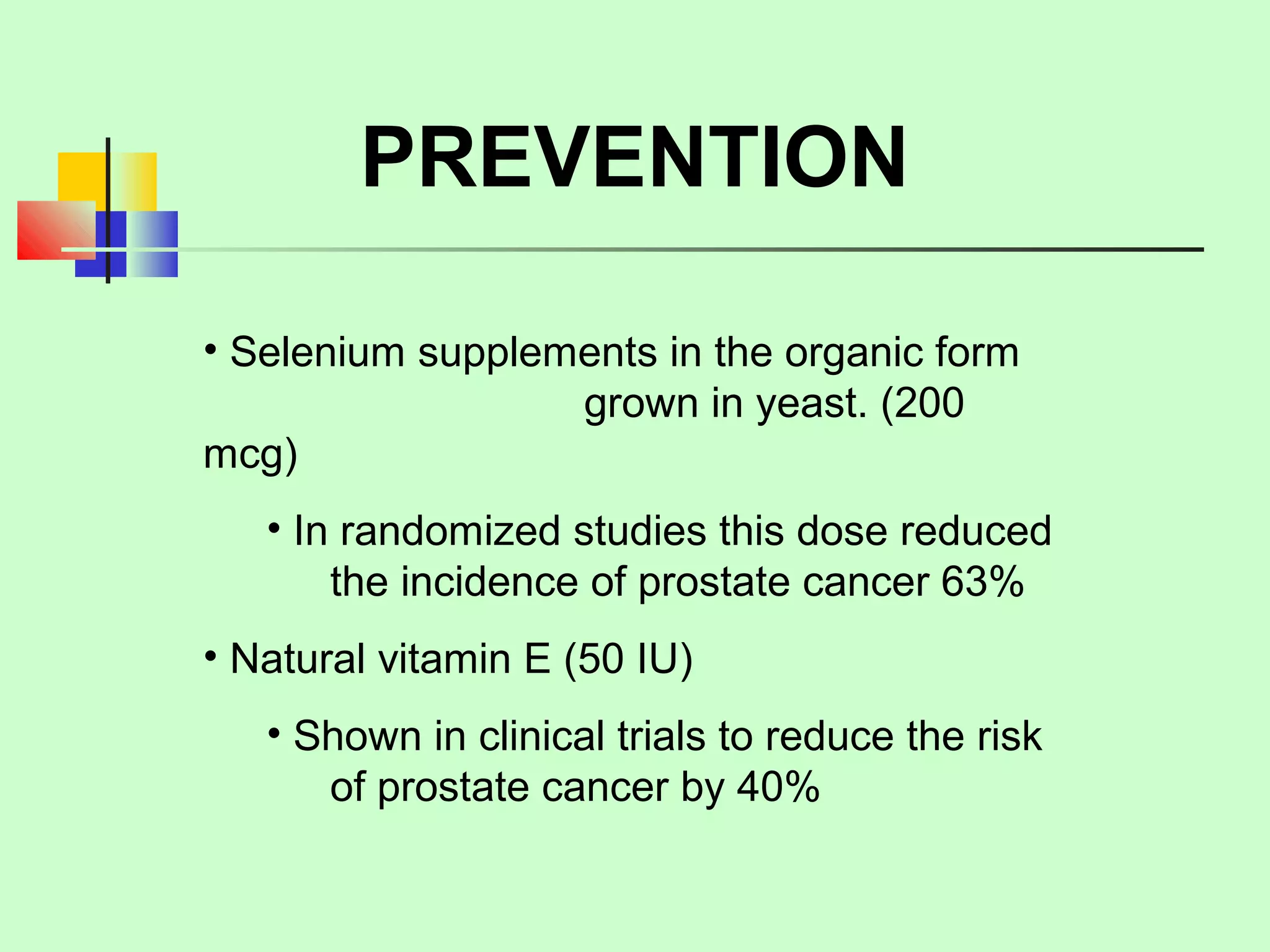 PREVENTION

• Selenium supplements in the organic form grown in yeast. (200 mcg)

• In randomized studies this dose reduced the incidence of prostate cancer 63%

• Natural vitamin E (50 IU)

• Shown in clinical trials to reduce the risk of prostate cancer by 40%